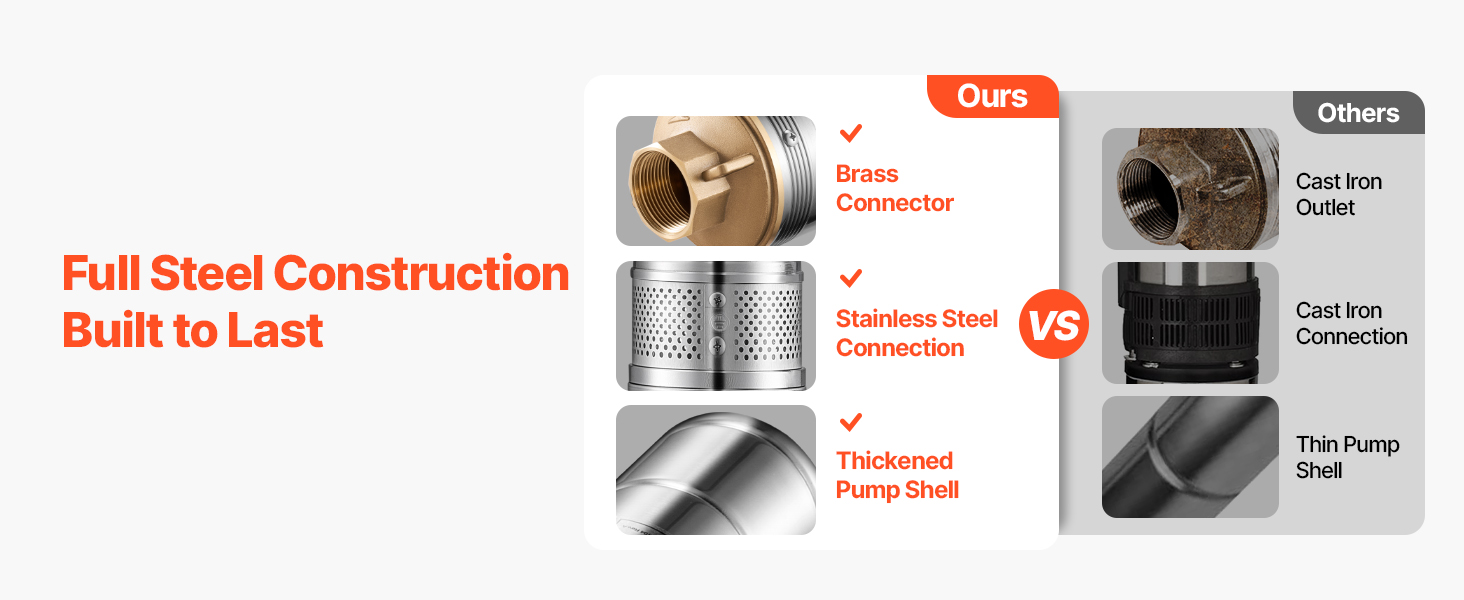 Full Steel Construction
Built to Last

Ours

Brass Connector

Stainless Steel Connection

Thickened Pump Shell

VS

Others

Cast Iron Outlet

Cast Iron Connection

Thin Pump Shell